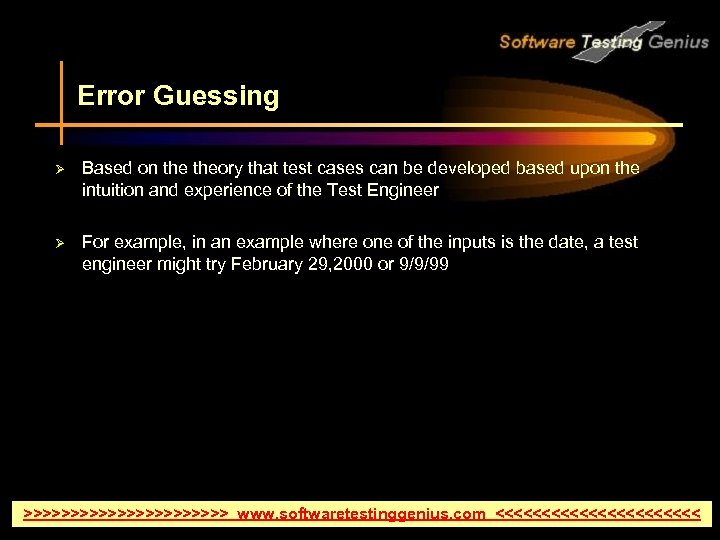 Software Testing Genius

Error Guessing

➢ Based on the theory that test cases can be developed based upon the intuition and experience of the Test Engineer

➢ For example, in an example where one of the inputs is the date, a test engineer might try February 29,2000 or 9/9/99

>>>>>>>>>>>>>>>>>>>>>> www.softwaretestinggenius.com <<<<<<<<<<<<<<<<<<<<<<